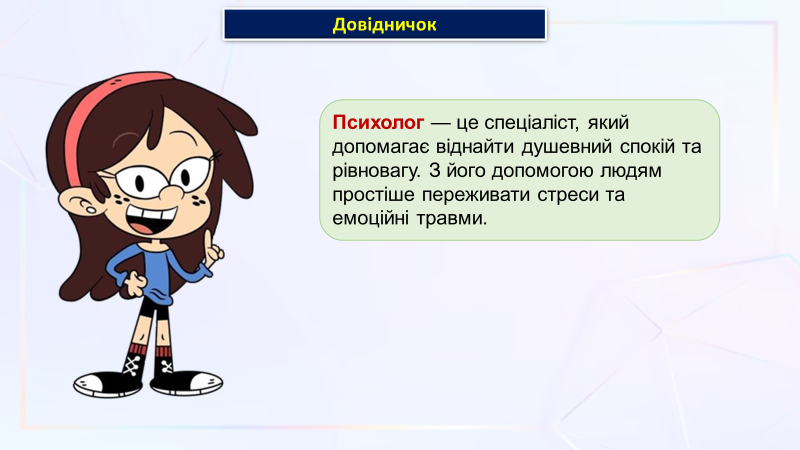 Довідничок

Психолог — це спеціаліст, який допомагає віднайти душевний спокій та рівновагу. З його допомогою людям простіше переживати стреси та емоційні травми.